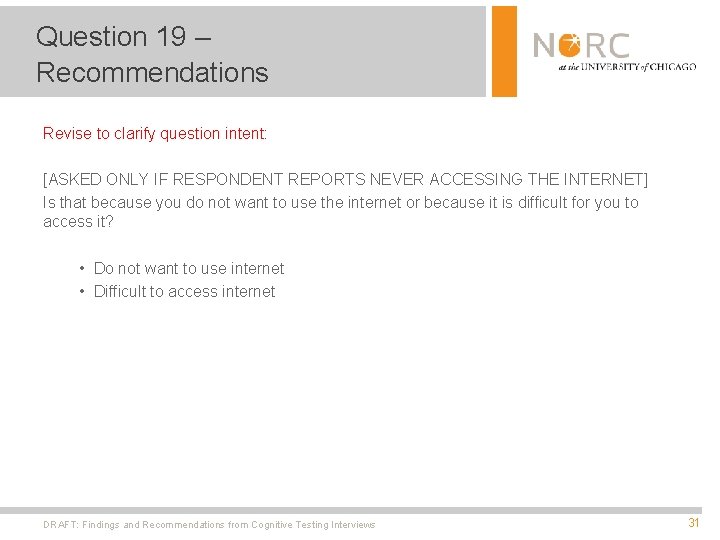 Question 19 – Recommendations

NORC at the UNIVERSITY of CHICAGO

Revise to clarify question intent:

[ASKED ONLY IF RESPONDENT REPORTS NEVER ACCESSING THE INTERNET] Is that because you do not want to use the internet or because it is difficult for you to access it?

• Do not want to use internet
• Difficult to access internet

DRAFT: Findings and Recommendations from Cognitive Testing Interviews

31